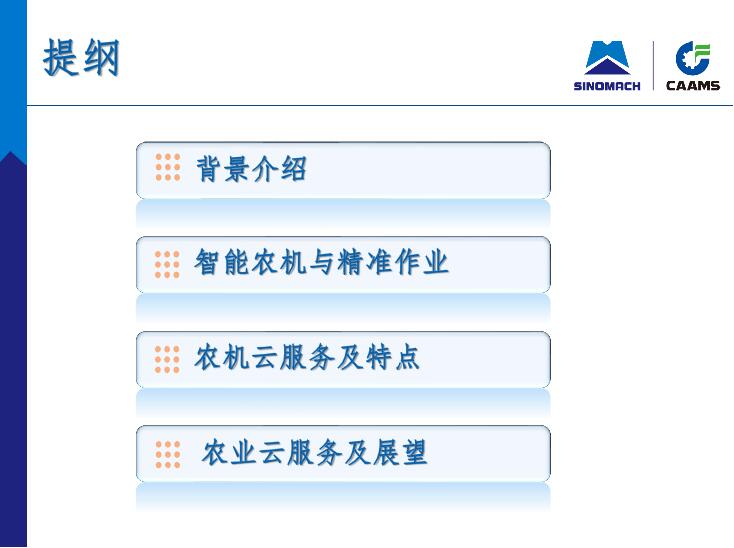 提纲

SINOMACH CAAMS

背景介绍

智能农机与精准作业

农机云服务及特点

农业云服务及展望